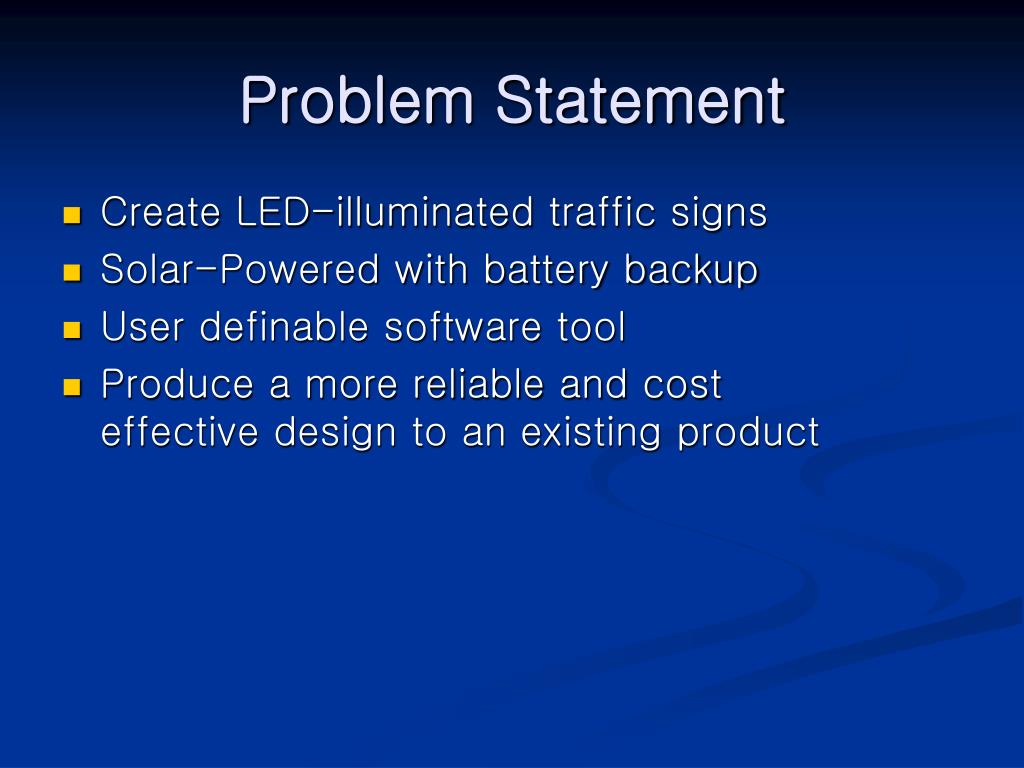 Problem Statement

- Create LED-illuminated traffic signs
- Solar-Powered with battery backup
- User definable software tool
- Produce a more reliable and cost effective design to an existing product